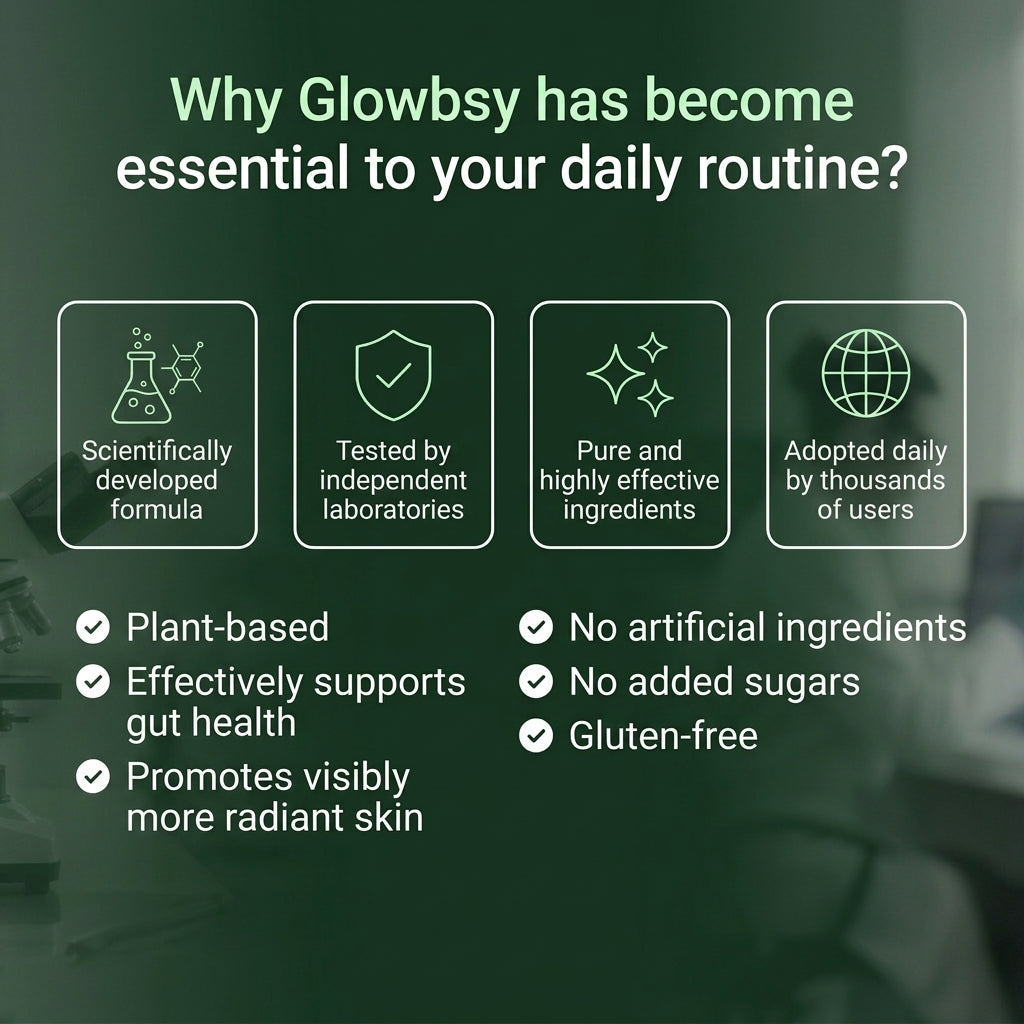 Why Glowbsy has become essential to your daily routine?

Scientifically developed formula

Tested by independent laboratories

Pure and highly effective ingredients

Adopted daily by thousands of users

Plant-based

Effectively supports gut health

Promotes visibly more radiant skin

No artificial ingredients

No added sugars

Gluten-free